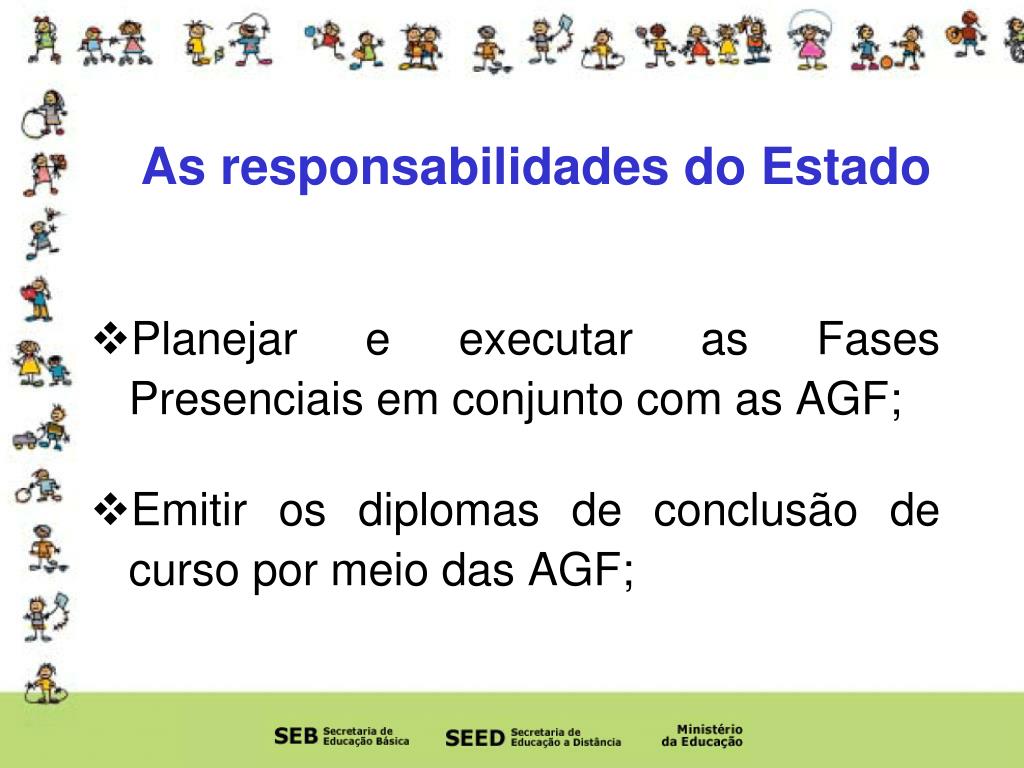 As responsabilidades do Estado

❖Planejar e executar as Fases Presenciais em conjunto com as AGF;

❖Emitir os diplomas de conclusão de curso por meio das AGF;

SEB Secretaria de Educação Básica

SEED Secretaria de Educação a Distância

Ministério da Educação